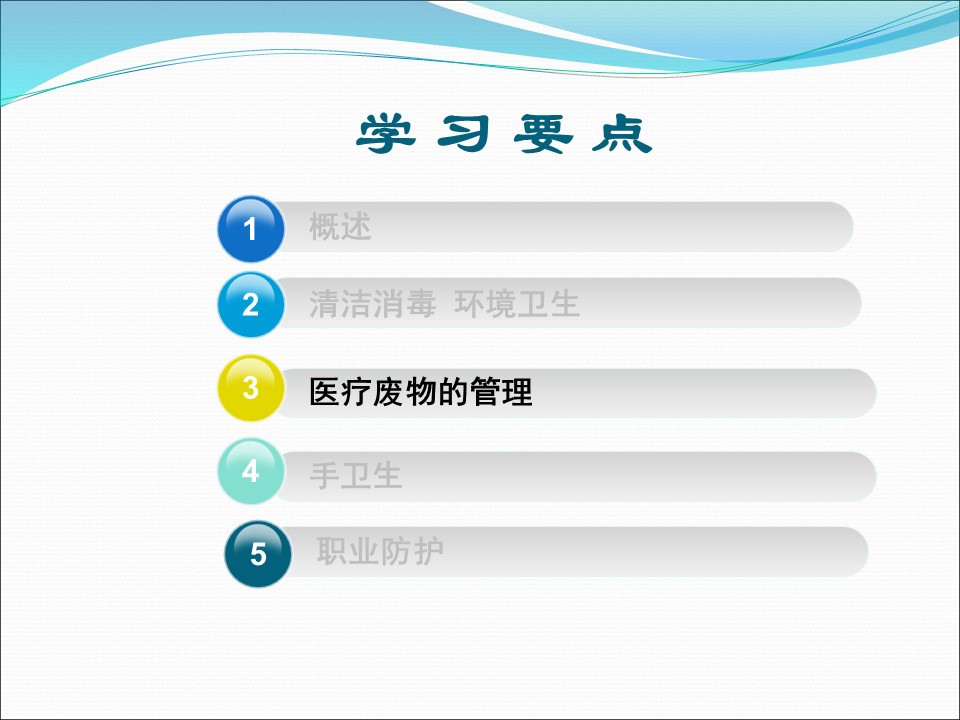 学习要点

1 概述

2 清洁消毒 环境卫生

3 医疗废物的管理

4 手卫生

5 职业防护